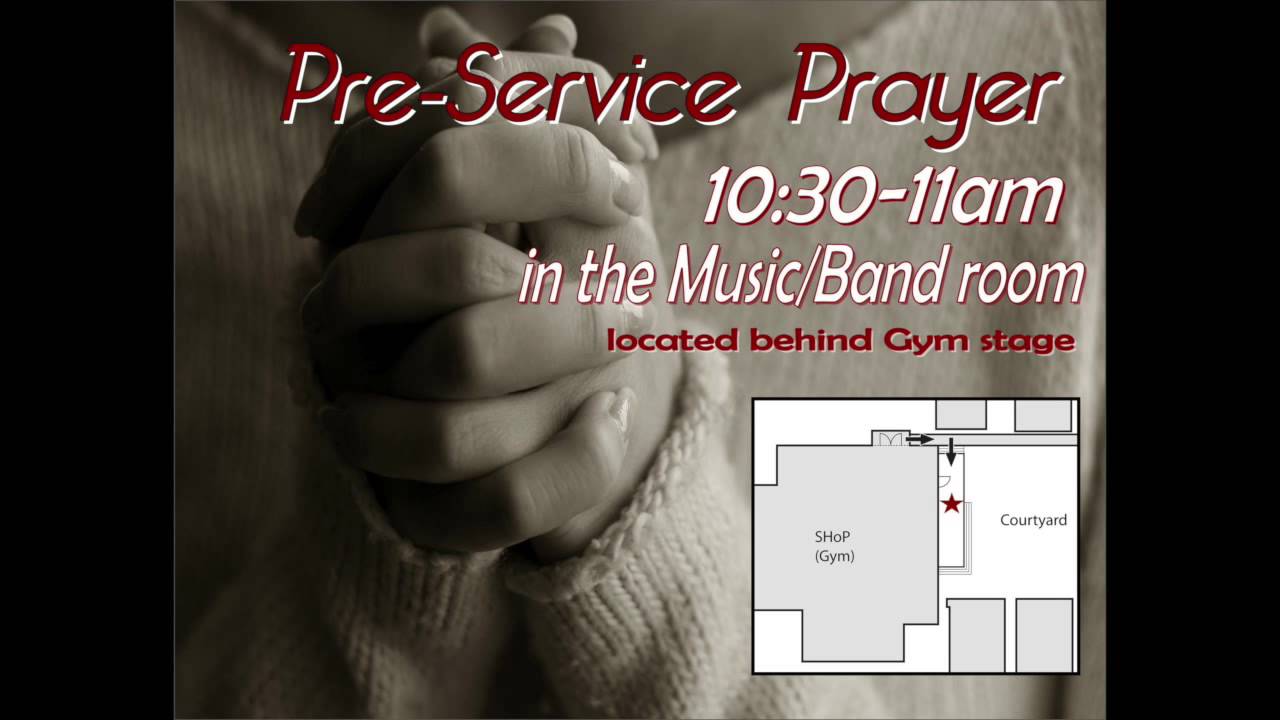 Pre-Service Prayer
10:30-11am
in the Music/Band room
located behind Gym stage

SHoP
(Gym)

Courtyard